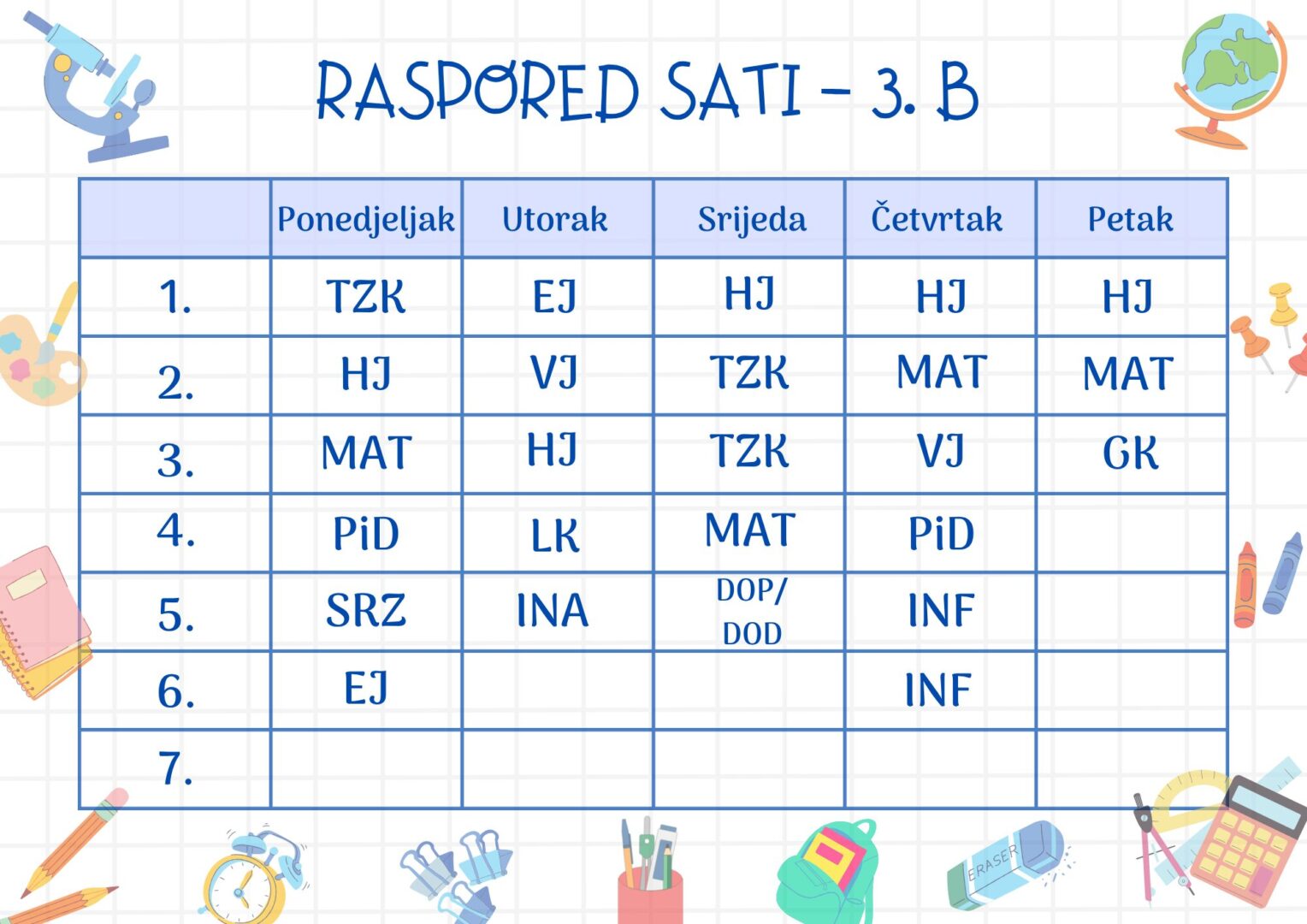 RASPORED SATI – 3. B

| | Ponedjeljak | Utorak | Srijeda | Četvrtak | Petak |
|---|---|---|---|---|---|
| 1. | TZK | EJ | HJ | HJ | HJ |
| 2. | HJ | VJ | TZK | MAT | MAT |
| 3. | MAT | HJ | TZK | VJ | GK |
| 4. | PiD | LK | MAT | PiD | |
| 5. | SRZ | INA | DOP/ DOD | INF | |
| 6. | EJ | | | INF | |
| 7. | | | | | |

ERASER